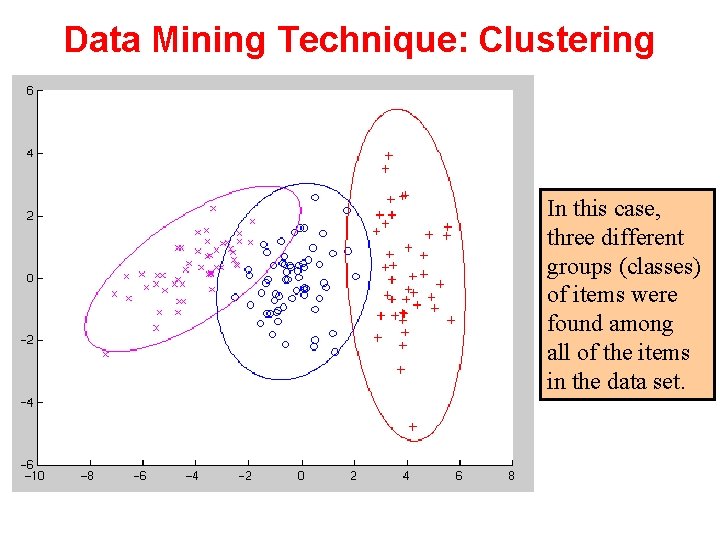 Data Mining Technique: Clustering

6
4
2
0
−2
−4
−6

−10 −8 −6 −4 −2 0 2 4 6 8

In this case, three different groups (classes) of items were found among all of the items in the data set.